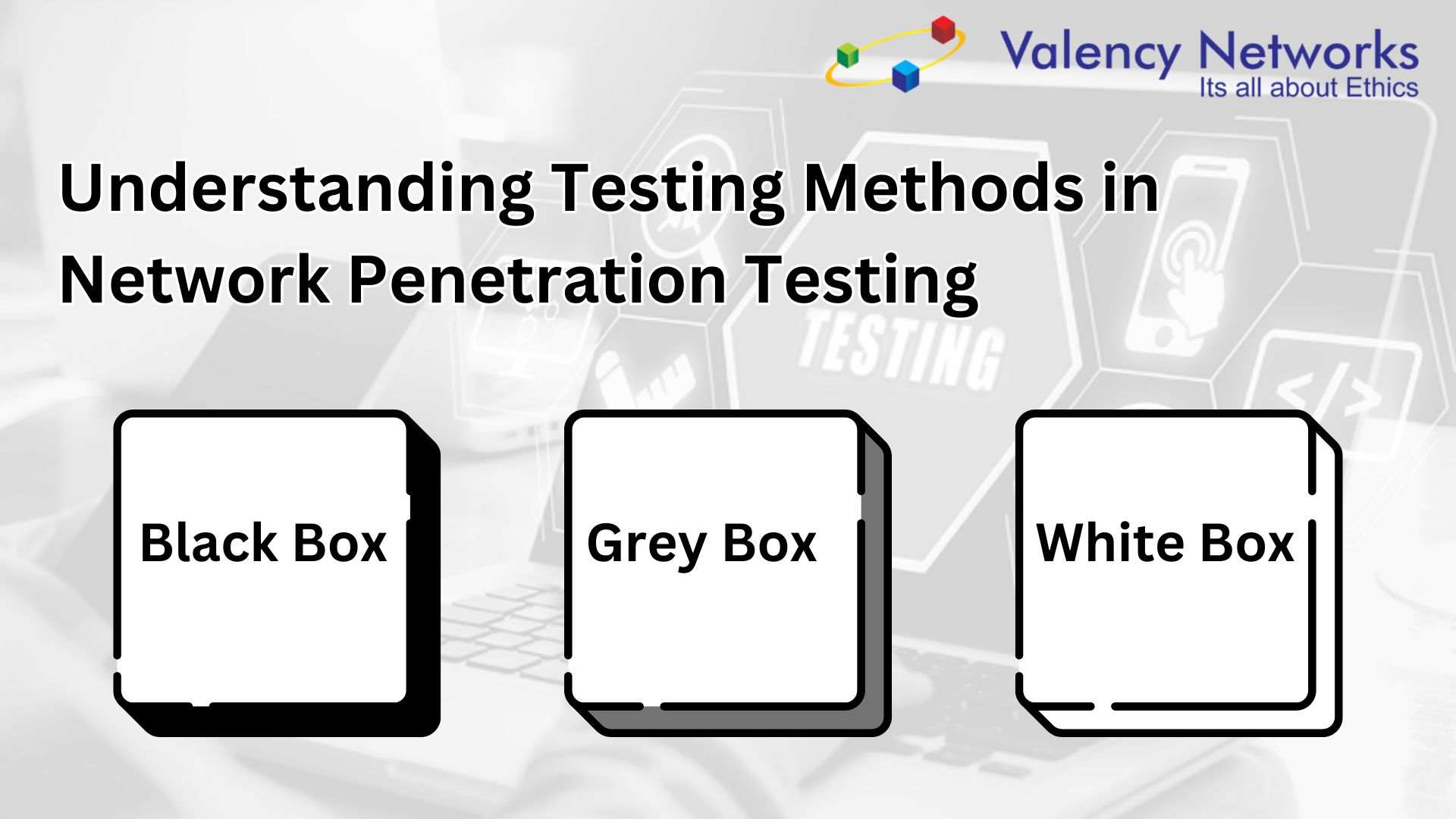 Valency Networks
Its all about Ethics

Understanding Testing Methods in Network Penetration Testing

TESTING

Black Box

Grey Box

White Box